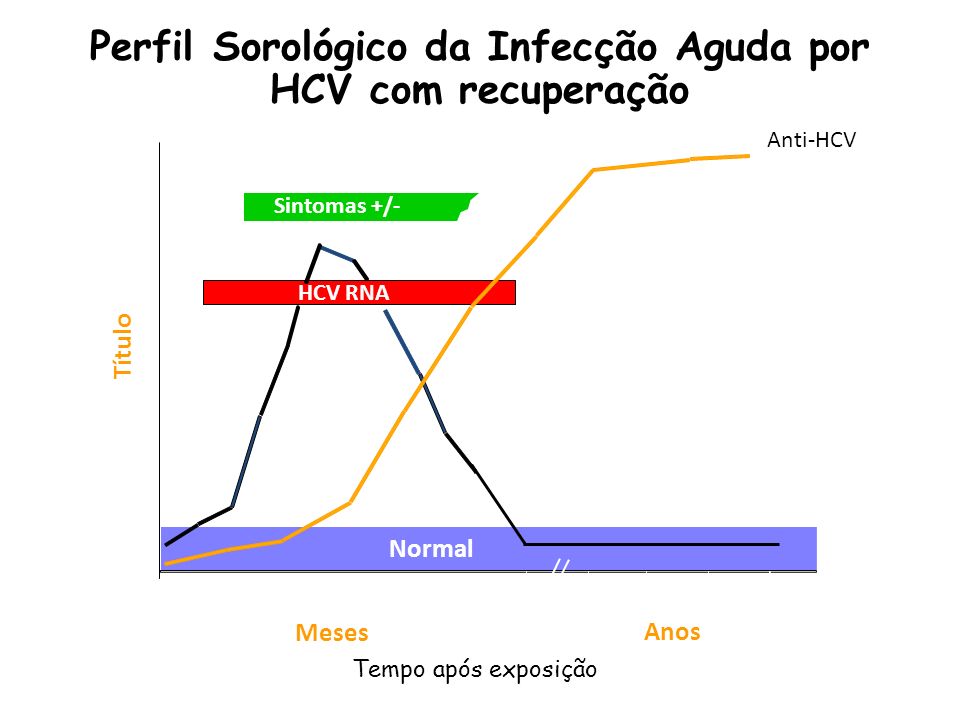 Perfil Sorológico da Infecção Aguda por HCV com recuperação

Anti-HCV

Sintomas +/-

HCV RNA

Título

Normal

//

Meses

Anos

Tempo após exposição